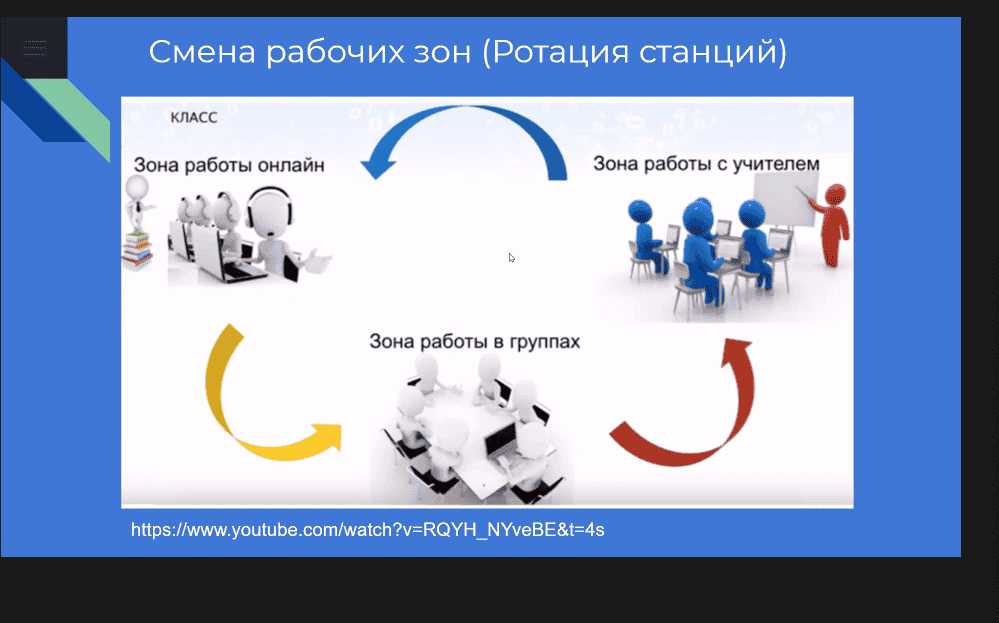 Смена рабочих зон (Ротация станций)

КЛАСС

Зона работы онлайн

Зона работы с учителем

Зона работы в группах

https://www.youtube.com/watch?v=RQYH_NYveBE&t=4s